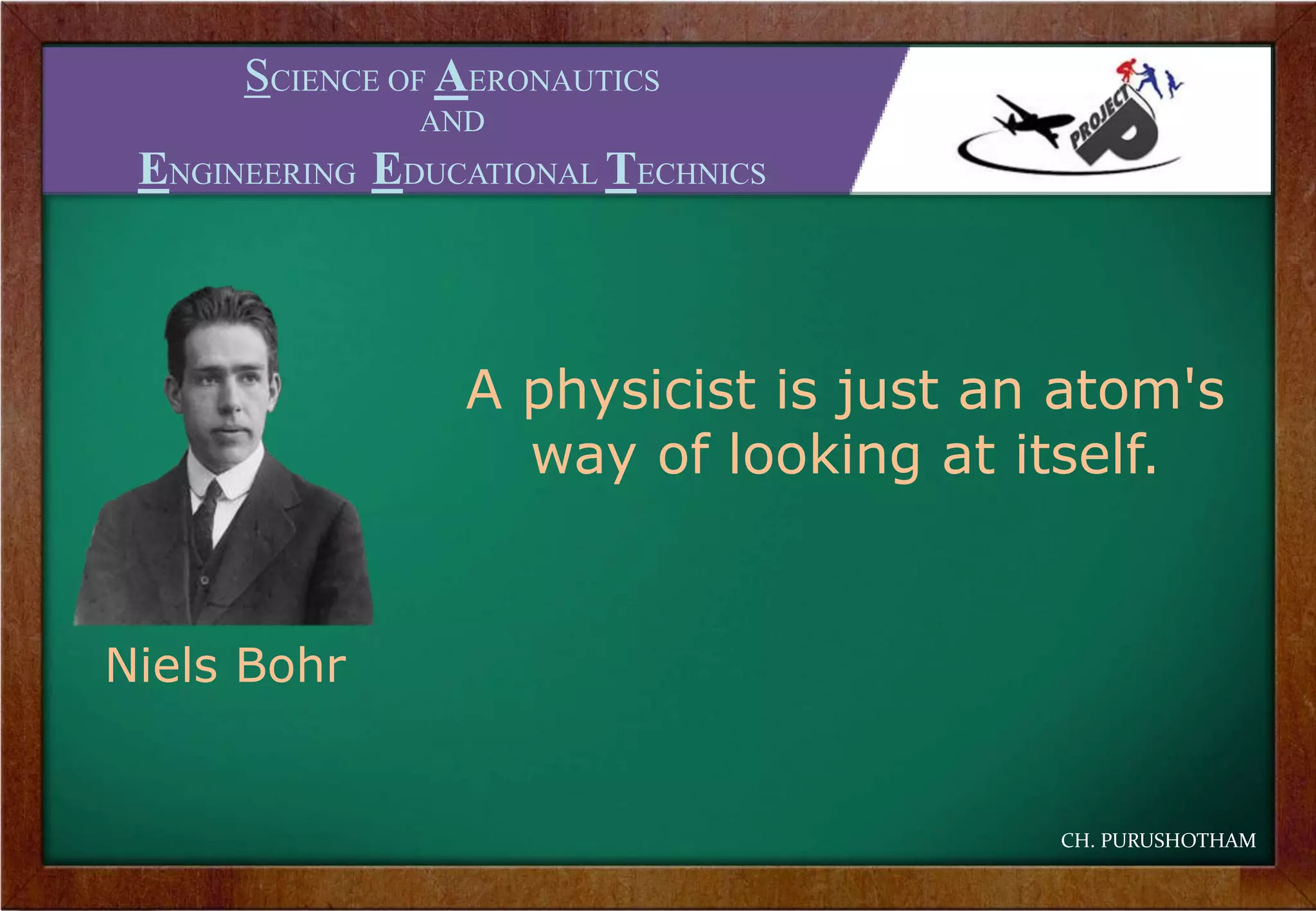 SCIENCE OF AERONAUTICS
AND
ENGINEERING EDUCATIONAL TECHNICS

PROJECT P

A physicist is just an atom's way of looking at itself.

Niels Bohr

CH. PURUSHOTHAM